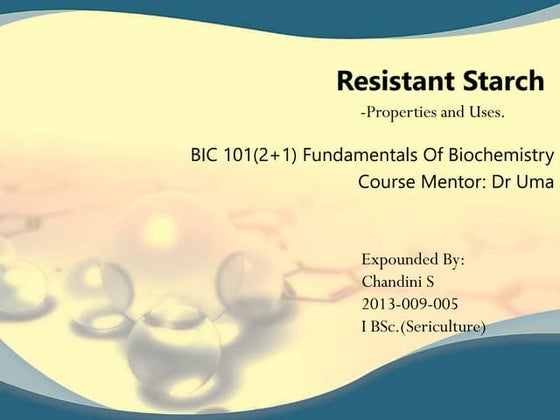 Resistant Starch

-Properties and Uses.

BIC 101(2+1) Fundamentals Of Biochemistry
Course Mentor: Dr Uma

Expounded By:
Chandini S
2013-009-005
I BSc.(Sericulture)